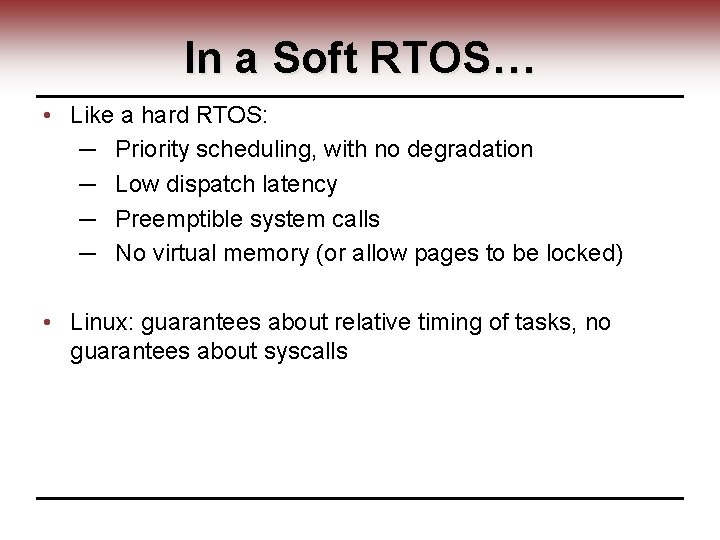 In a Soft RTOS…

• Like a hard RTOS:
 – Priority scheduling, with no degradation
 – Low dispatch latency
 – Preemptible system calls
 – No virtual memory (or allow pages to be locked)

• Linux: guarantees about relative timing of tasks, no guarantees about syscalls